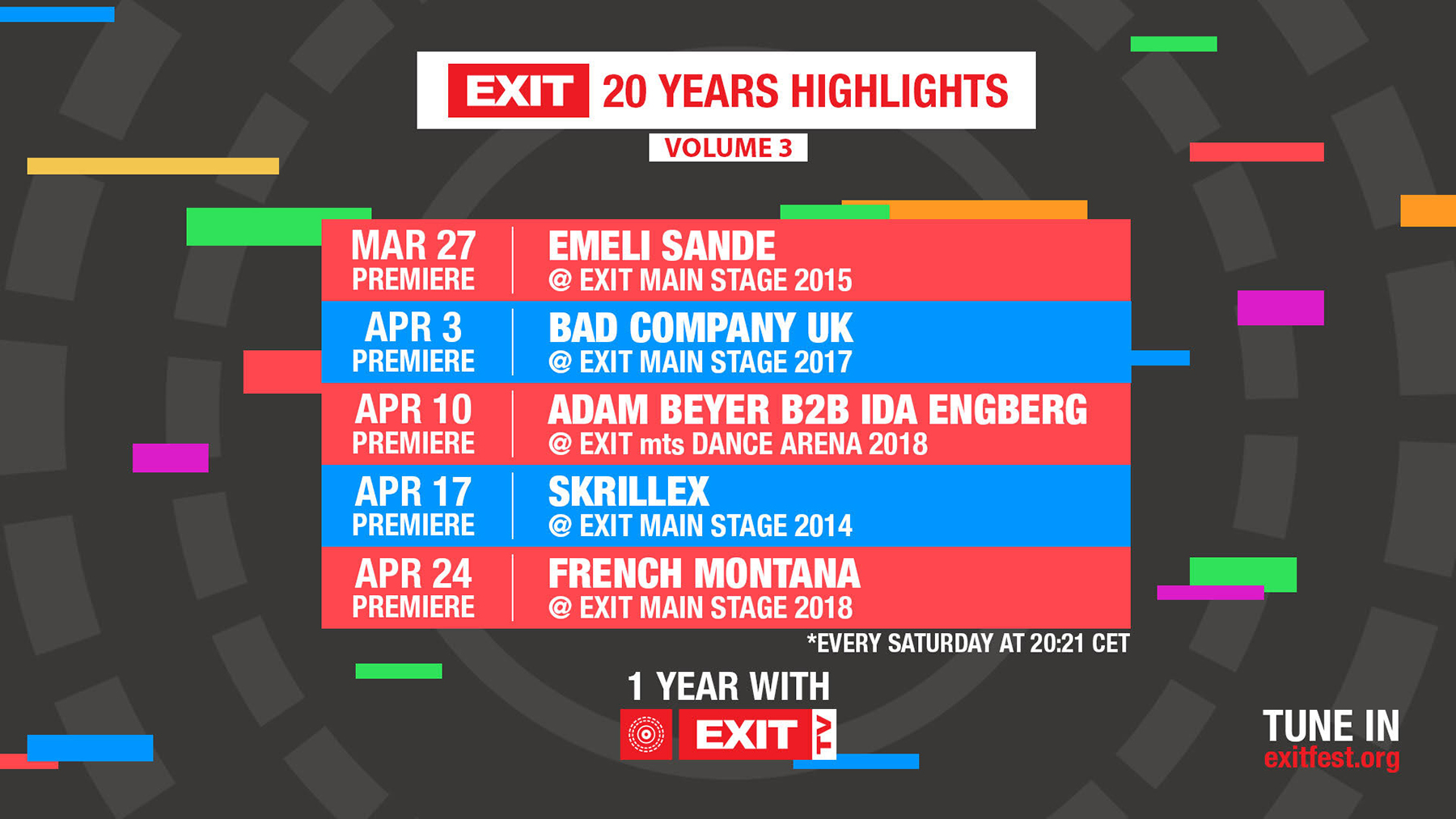 EXIT 20 YEARS HIGHLIGHTS

VOLUME 3

| MAR 27 PREMIERE | EMELI SANDE @ EXIT MAIN STAGE 2015 |
|---|---|
| APR 3 PREMIERE | BAD COMPANY UK @ EXIT MAIN STAGE 2017 |
| APR 10 PREMIERE | ADAM BEYER B2B IDA ENGBERG @ EXIT mts DANCE ARENA 2018 |
| APR 17 PREMIERE | SKRILLEX @ EXIT MAIN STAGE 2014 |
| APR 24 PREMIERE | FRENCH MONTANA @ EXIT MAIN STAGE 2018 |

*EVERY SATURDAY AT 20:21 CET

1 YEAR WITH

EXIT TV

TUNE IN
exitfest.org